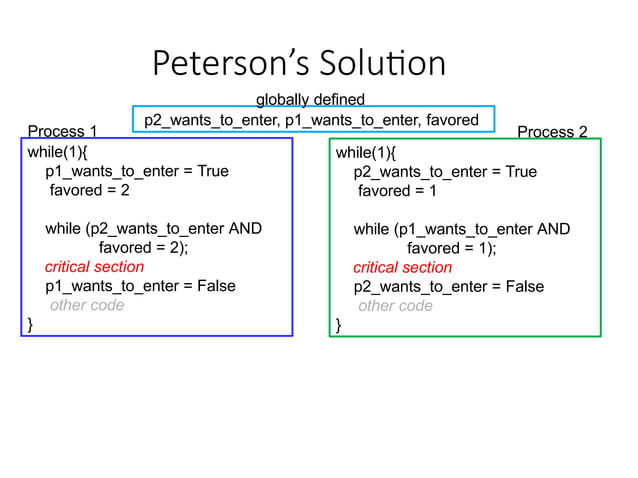 Peterson's Solution

globally defined

p2_wants_to_enter, p1_wants_to_enter, favored

Process 1

while(1){
p1_wants_to_enter = True
favored = 2

while (p2_wants_to_enter AND
favored = 2);
critical section
p1_wants_to_enter = False
other code
}

Process 2

while(1){
p2_wants_to_enter = True
favored = 1

while (p1_wants_to_enter AND
favored = 1);
critical section
p2_wants_to_enter = False
other code
}